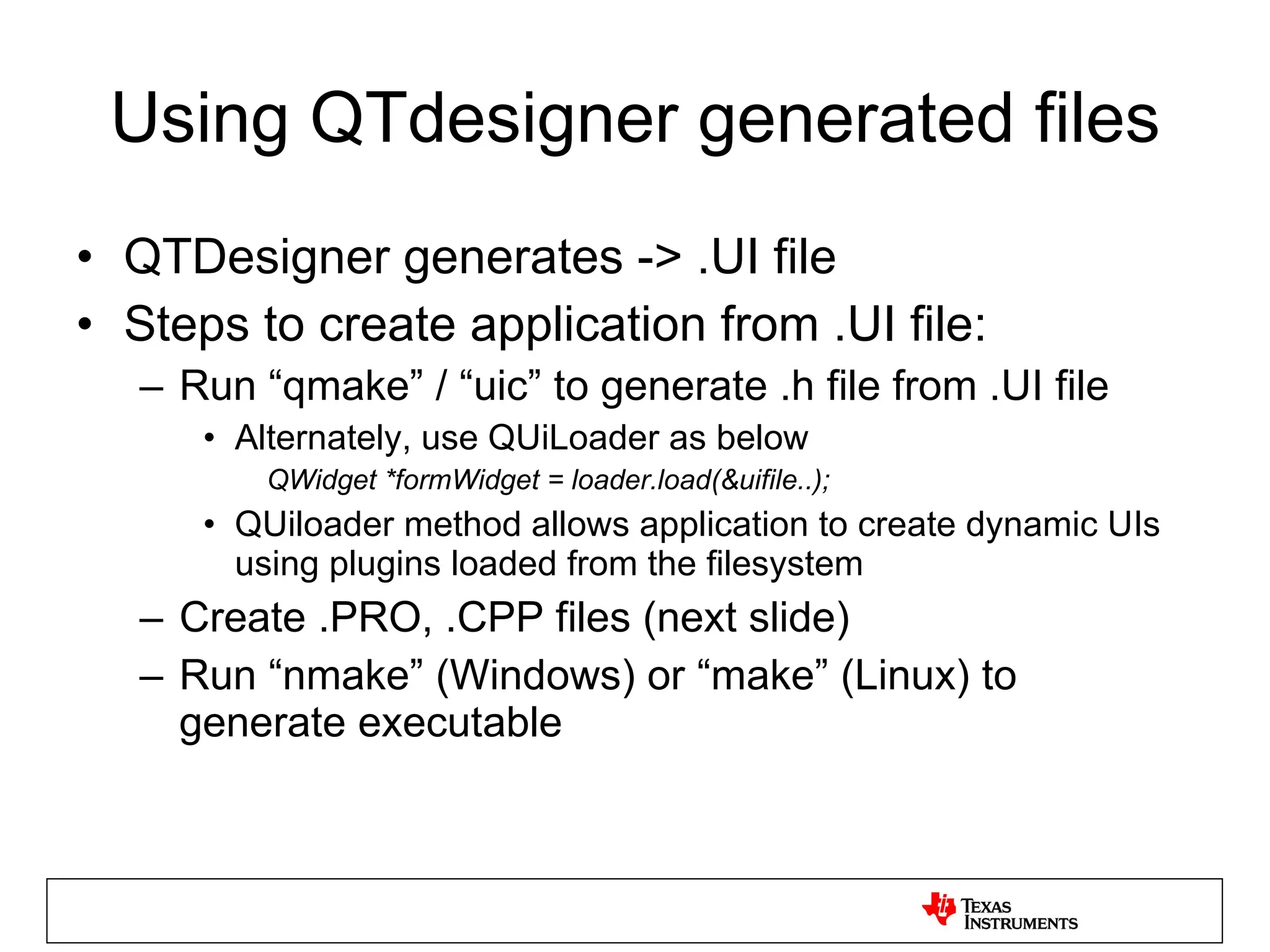 Using QTdesigner generated files

• QTDesigner generates -> .UI file
• Steps to create application from .UI file:
– Run “qmake” / “uic” to generate .h file from .UI file
• Alternately, use QUiLoader as below
QWidget *formWidget = loader.load(&uifile..);
• QUiloader method allows application to create dynamic UIs using plugins loaded from the filesystem
– Create .PRO, .CPP files (next slide)
– Run “nmake” (Windows) or “make” (Linux) to generate executable

TEXAS INSTRUMENTS